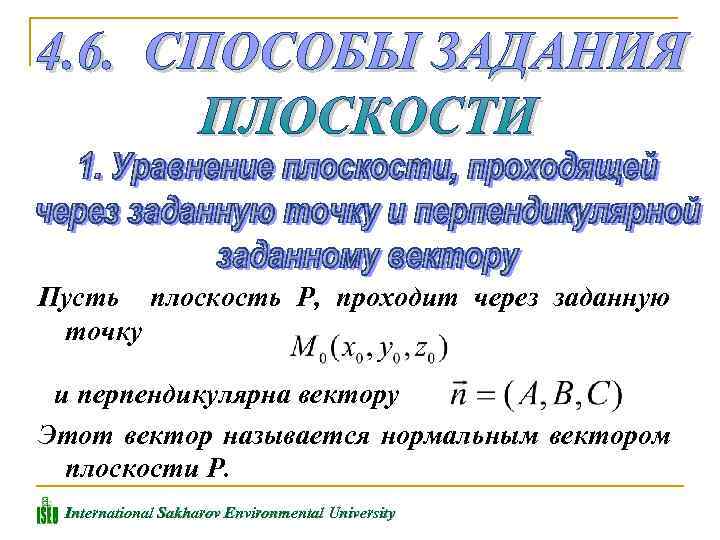 4.6. СПОСОБЫ ЗАДАНИЯ ПЛОСКОСТИ

1. Уравнение плоскости, проходящей через заданную точку и перпендикулярной заданному вектору

Пусть плоскость P, проходит через заданную точку $M_0(x_0, y_0, z_0)$

и перпендикулярна вектору $\vec{n} = (A, B, C)$

Этот вектор называется нормальным вектором плоскости P.

ISEU International Sakharov Environmental University